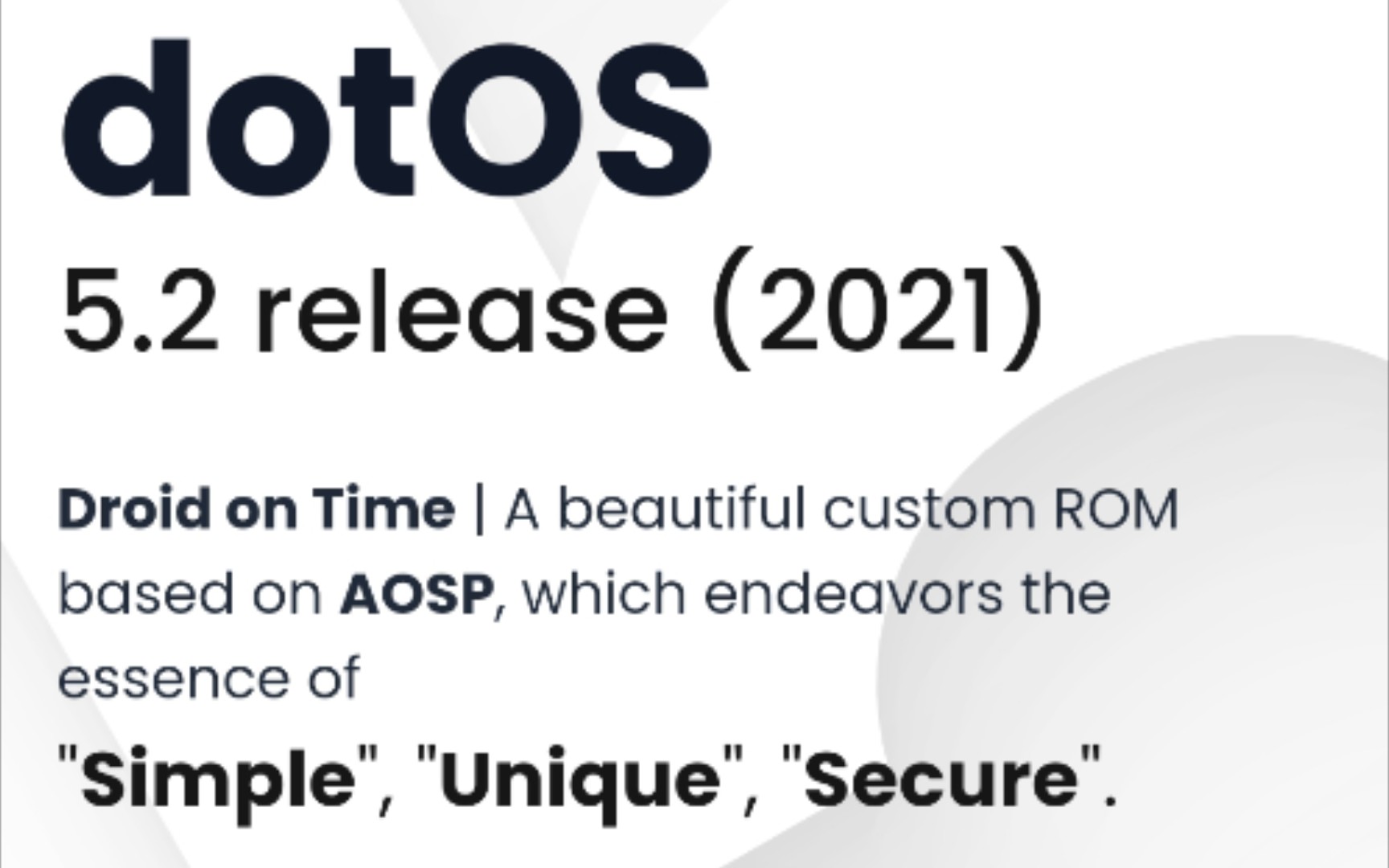 dotOS

5.2 release (2021)

Droid on Time | A beautiful custom ROM based on AOSP, which endeavors the essence of

"Simple", "Unique", "Secure".